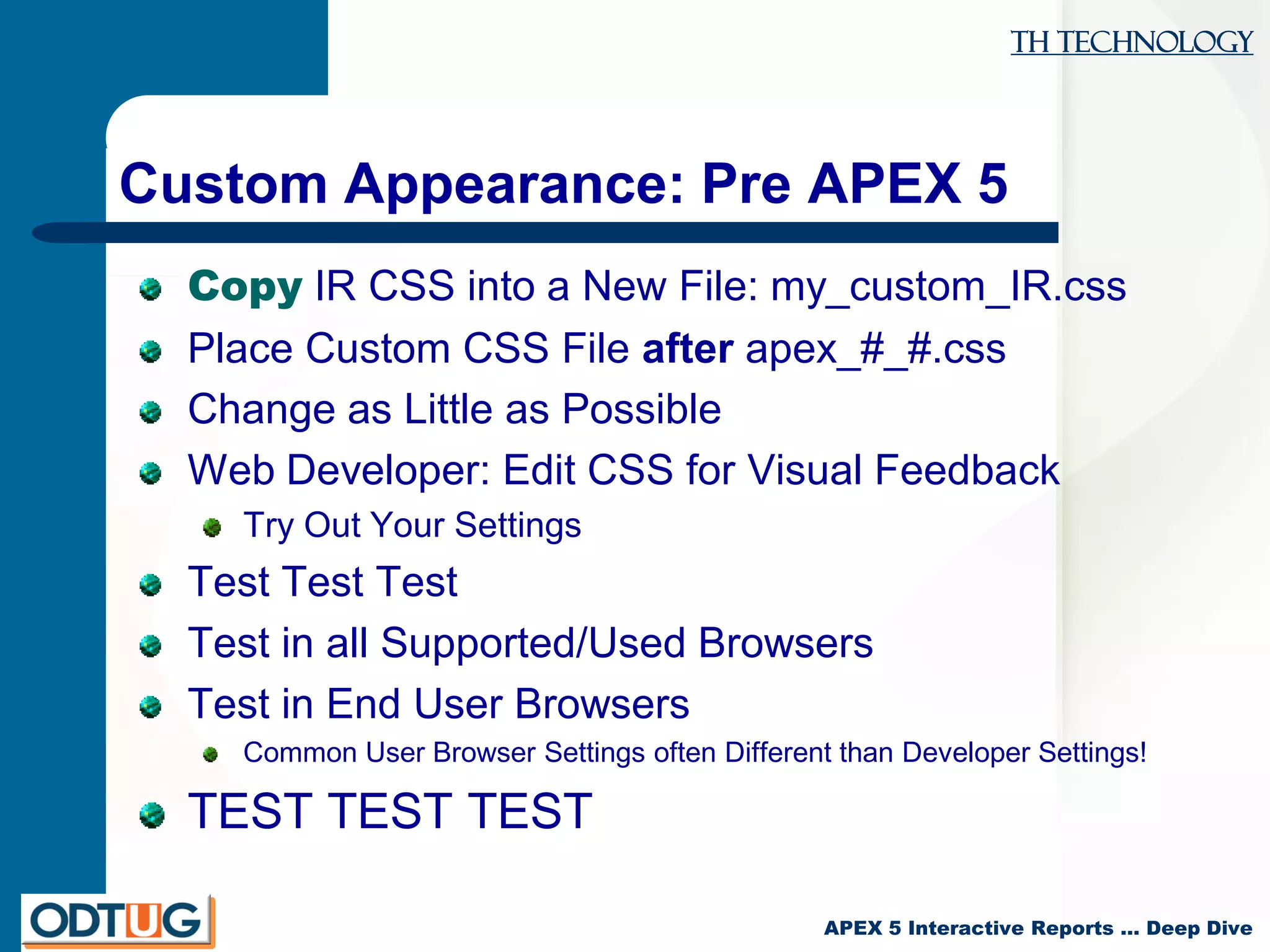 TH TECHNOLOGY

Custom Appearance: Pre APEX 5

Copy IR CSS into a New File: my_custom_IR.css
Place Custom CSS File after apex_#_#.css
Change as Little as Possible
Web Developer: Edit CSS for Visual Feedback
Try Out Your Settings
Test Test Test
Test in all Supported/Used Browsers
Test in End User Browsers
Common User Browser Settings often Different than Developer Settings!
TEST TEST TEST

ODTUG

APEX 5 Interactive Reports … Deep Dive